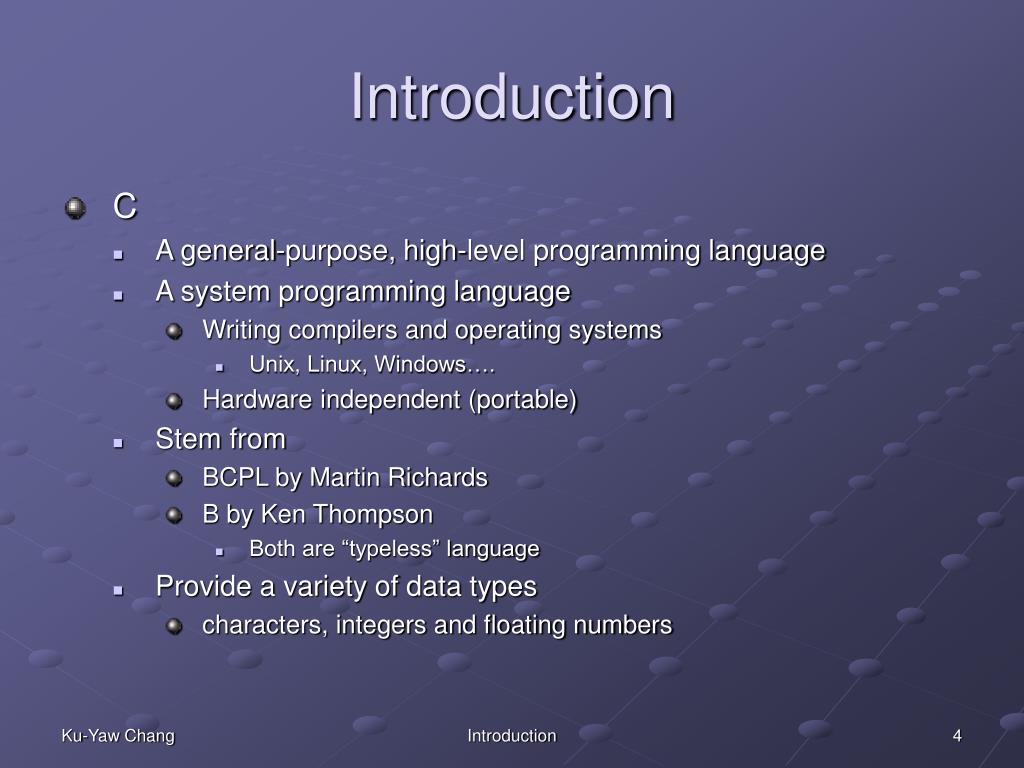 Introduction

C

A general-purpose, high-level programming language

A system programming language

Writing compilers and operating systems

Unix, Linux, Windows….

Hardware independent (portable)

Stem from

BCPL by Martin Richards

B by Ken Thompson

Both are “typeless” language

Provide a variety of data types

characters, integers and floating numbers

Ku-Yaw Chang

Introduction

4